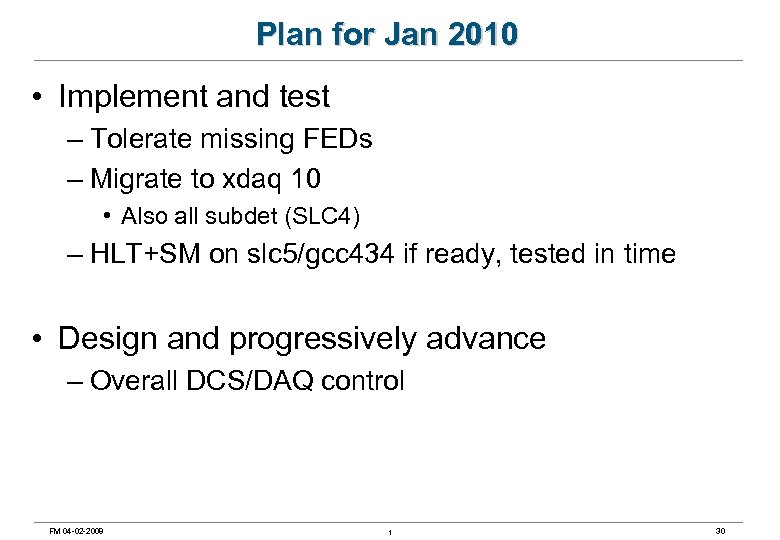 Plan for Jan 2010

• Implement and test
– Tolerate missing FEDs
– Migrate to xdaq 10
• Also all subdet (SLC4)
– HLT+SM on slc5/gcc434 if ready, tested in time

• Design and progressively advance
– Overall DCS/DAQ control

FM 04-02-2009 1 30